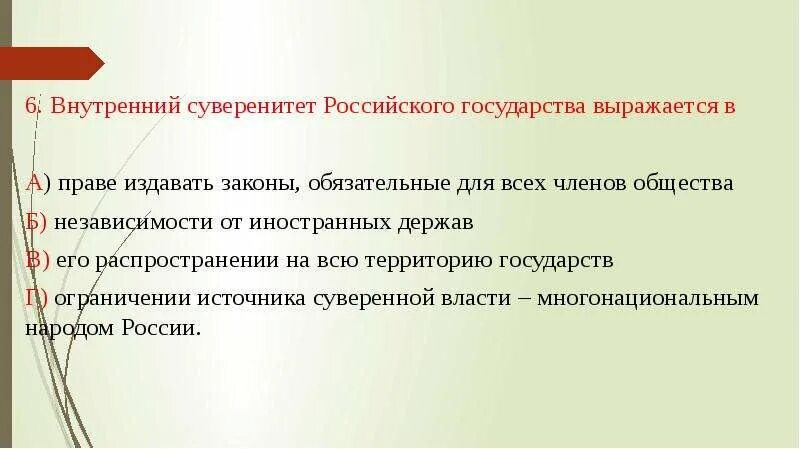 6. Внутренний суверенитет Российского государства выражается в

А) праве издавать законы, обязательные для всех членов общества

Б) независимости от иностранных держав

В) его распространении на всю территорию государств

Г) ограничении источника суверенной власти – многонациональным народом России.